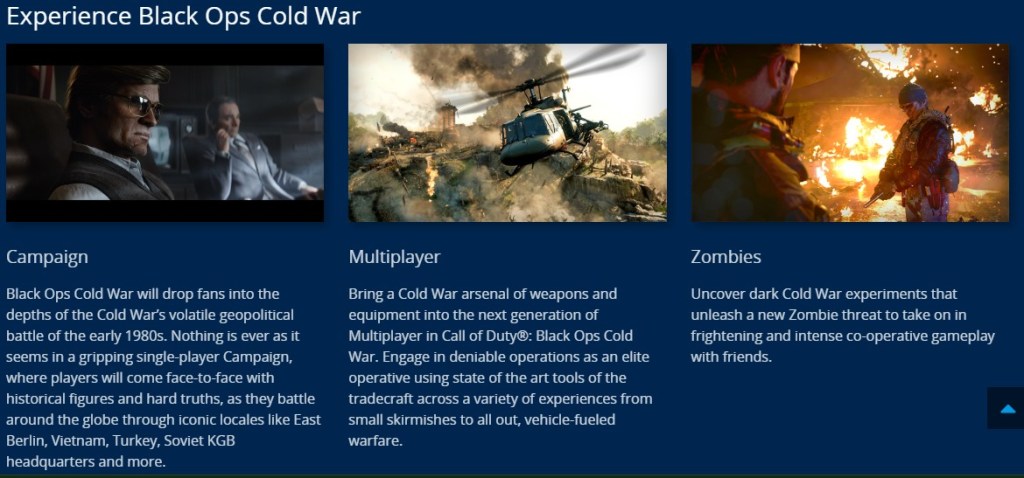 Experience Black Ops Cold War

Campaign

Black Ops Cold War will drop fans into the depths of the Cold War's volatile geopolitical battle of the early 1980s. Nothing is ever as it seems in a gripping single-player Campaign, where players will come face-to-face with historical figures and hard truths, as they battle around the globe through iconic locales like East Berlin, Vietnam, Turkey, Soviet KGB headquarters and more.

Multiplayer

Bring a Cold War arsenal of weapons and equipment into the next generation of Multiplayer in Call of Duty®: Black Ops Cold War. Engage in deniable operations as an elite operative using state of the art tools of the tradecraft across a variety of experiences from small skirmishes to all out, vehicle-fueled warfare.

Zombies

Uncover dark Cold War experiments that unleash a new Zombie threat to take on in frightening and intense co-operative gameplay with friends.